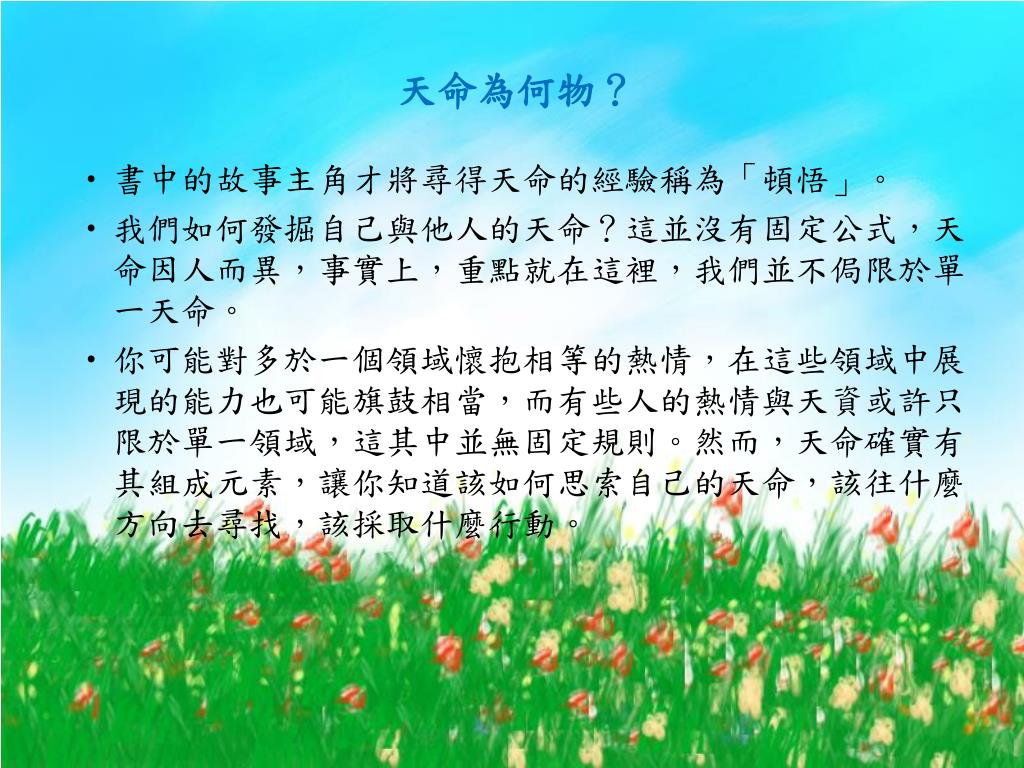 天命為何物？

• 書中的故事主角才將尋得天命的經驗稱為「頓悟」。

• 我們如何發掘自己與他人的天命？這並沒有固定公式，天命因人而異，事實上，重點就在這裡，我們並不侷限於單一天命。

• 你可能對多於一個領域懷抱相等的熱情，在這些領域中展現的能力也可能旗鼓相當，而有些人的熱情與天資或許只限於單一領域，這其中並無固定規則。然而，天命確實有其組成元素，讓你知道該如何思索自己的天命，該往什麼方向去尋找，該採取什麼行動。